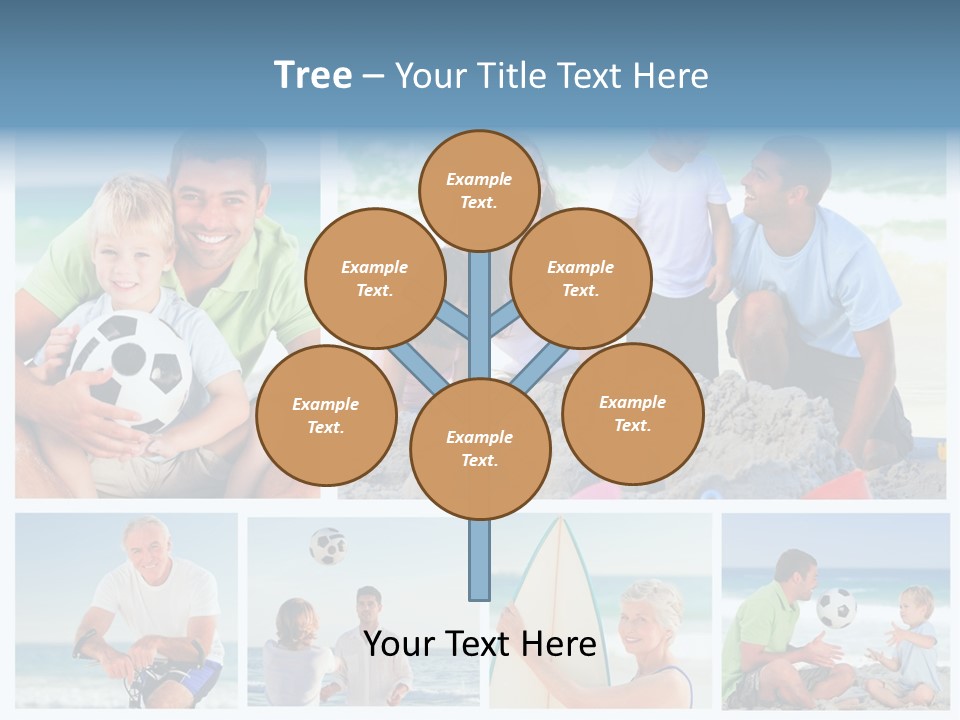 Tree – Your Title Text Here

Example Text.

Example Text.

Example Text.

Example Text.

Example Text.

Example Text.

Your Text Here